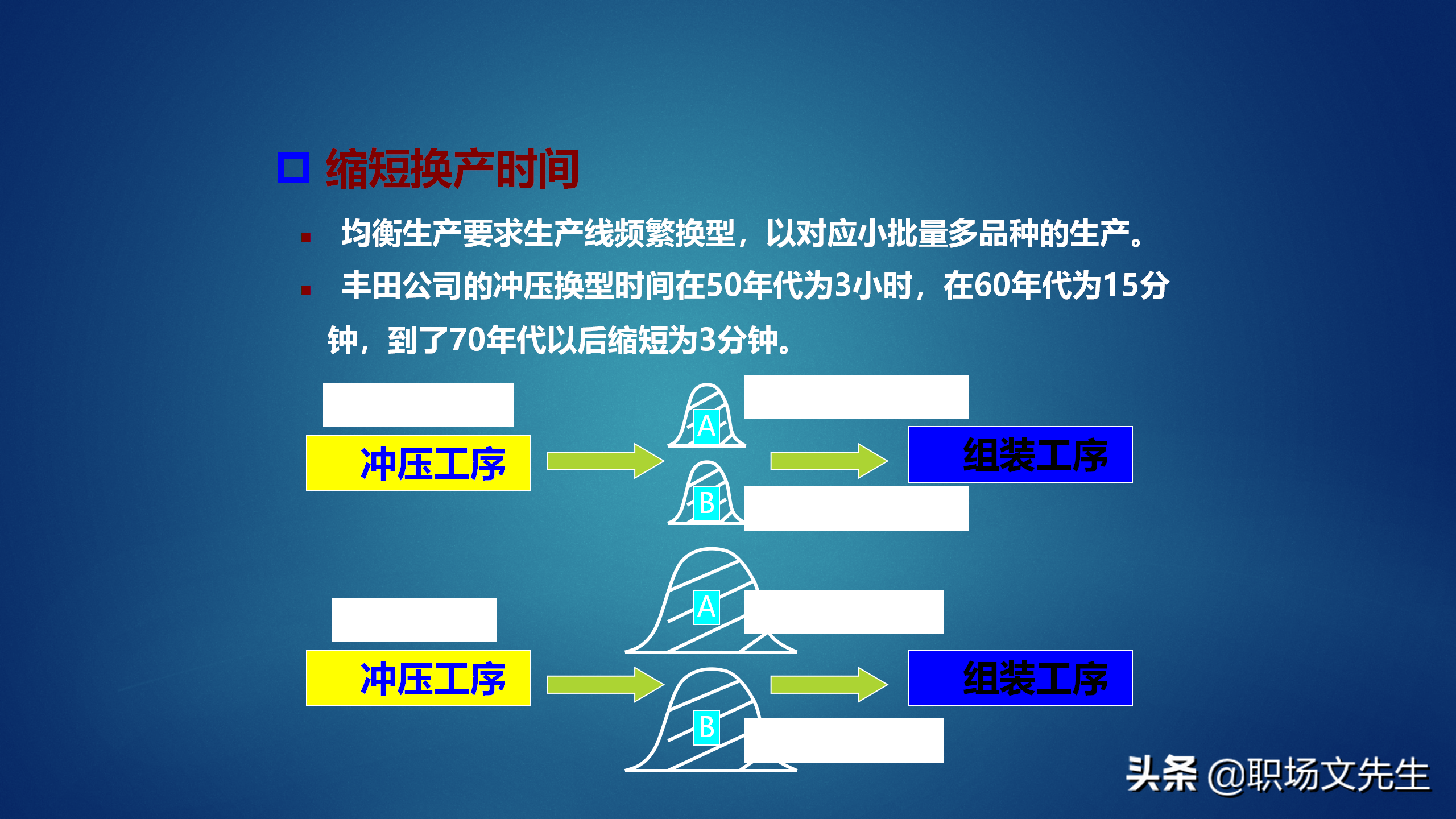 缩短换产时间

均衡生产要求生产线频繁换型，以对应小批量多品种的生产。

丰田公司的冲压换型时间在50年代为3小时，在60年代为15分钟，到了70年代以后缩短为3分钟。

冲压工序

A

B

组装工序

冲压工序

A

B

组装工序

头条 @职场文先生